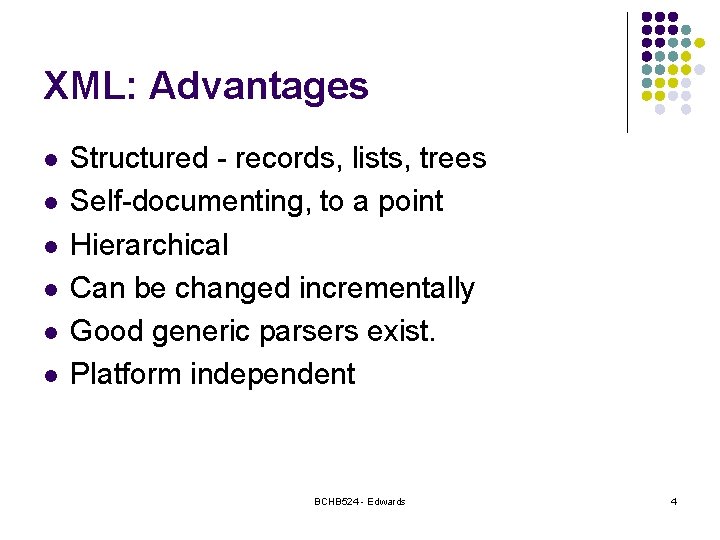 XML: Advantages

- Structured - records, lists, trees
- Self-documenting, to a point
- Hierarchical
- Can be changed incrementally
- Good generic parsers exist.
- Platform independent

BCHB524 - Edwards

4